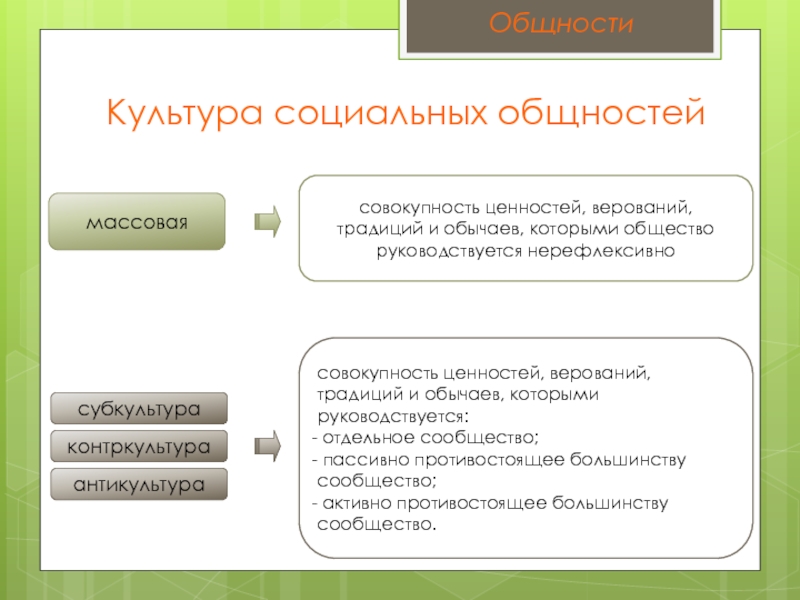 Общности

Культура социальных общностей

массовая

совокупность ценностей, верований, традиций и обычаев, которыми общество руководствуется нерефлексивно

субкультура

контркультура

антикультура

совокупность ценностей, верований, традиций и обычаев, которыми руководствуется:
- отдельное сообщество;
- пассивно противостоящее большинству сообщество;
- активно противостоящее большинству сообщество.